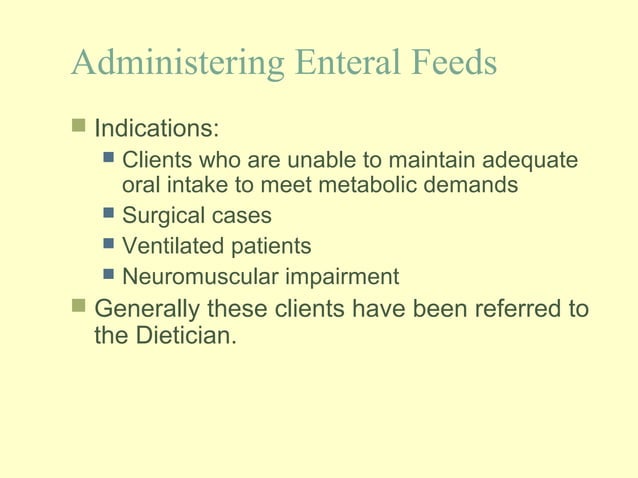 Administering Enteral Feeds

Indications:

Clients who are unable to maintain adequate oral intake to meet metabolic demands

Surgical cases

Ventilated patients

Neuromuscular impairment

Generally these clients have been referred to the Dietician.